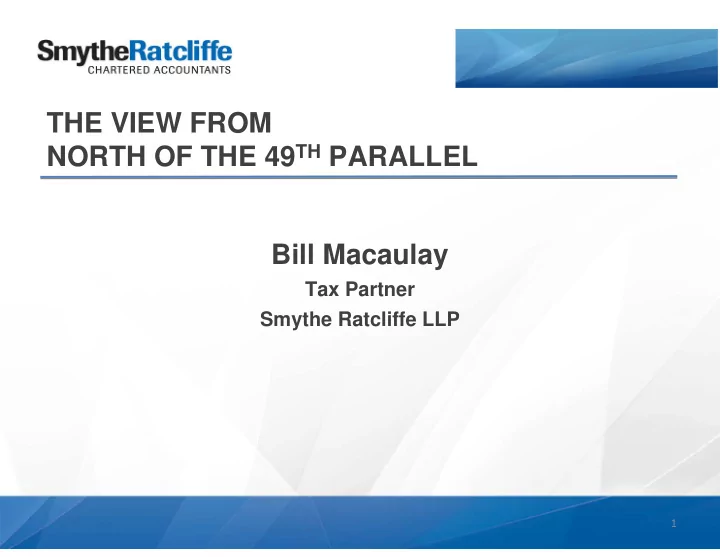 SmytheRatcliffe
CHARTERED ACCOUNTANTS

THE VIEW FROM
NORTH OF THE 49$^{TH}$ PARALLEL

Bill Macaulay
Tax Partner
Smythe Ratcliffe LLP

1